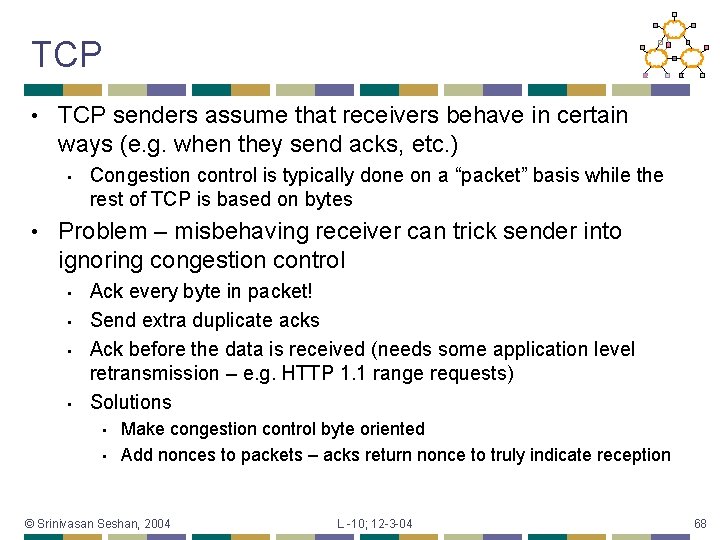 TCP

• TCP senders assume that receivers behave in certain ways (e.g. when they send acks, etc.)
  • Congestion control is typically done on a “packet” basis while the rest of TCP is based on bytes
• Problem – misbehaving receiver can trick sender into ignoring congestion control
  • Ack every byte in packet!
  • Send extra duplicate acks
  • Ack before the data is received (needs some application level retransmission – e.g. HTTP 1.1 range requests)
  • Solutions
    • Make congestion control byte oriented
    • Add nonces to packets – acks return nonce to truly indicate reception

© Srinivasan Seshan, 2004

L -10; 12-3-04

68